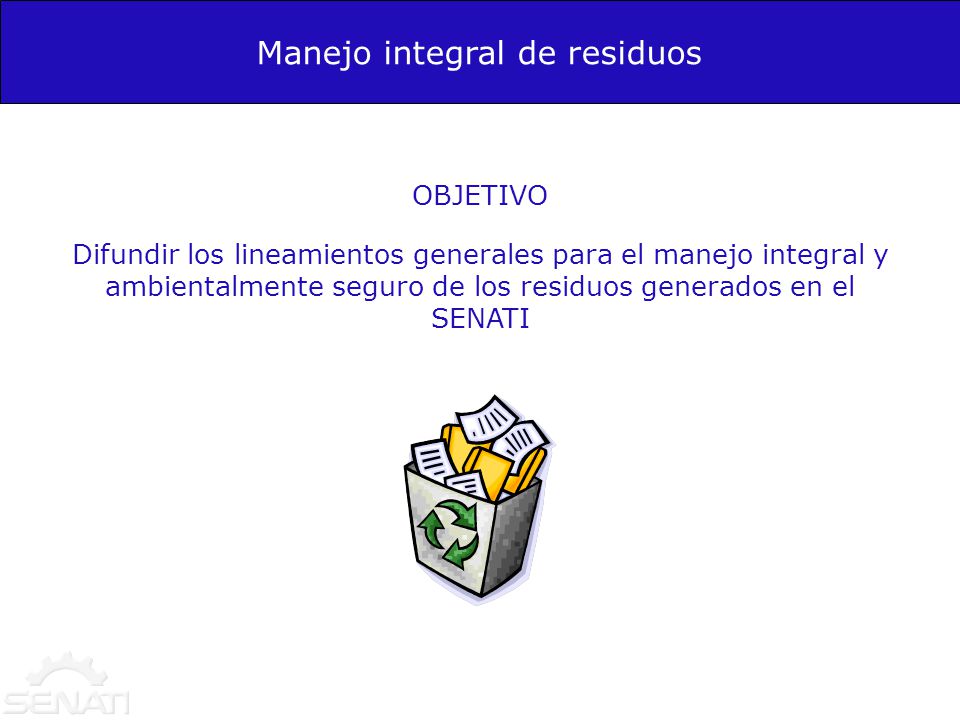 Manejo integral de residuos

OBJETIVO

Difundir los lineamientos generales para el manejo integral y ambientalmente seguro de los residuos generados en el SENATI

SENATI